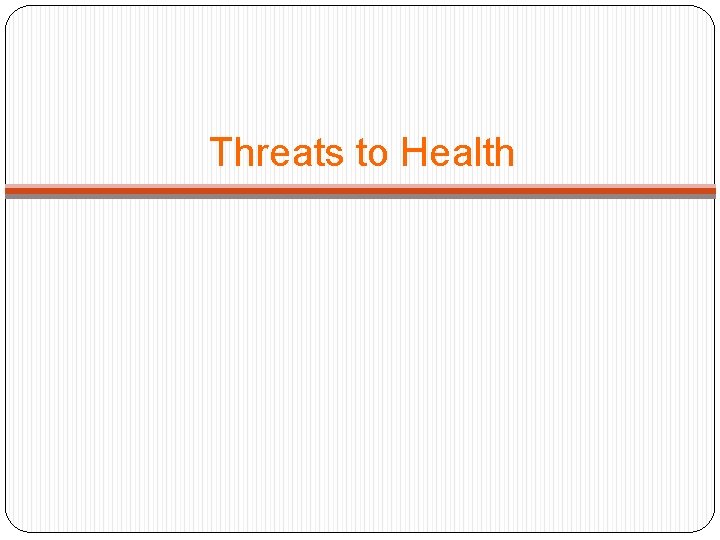 Threats to Health